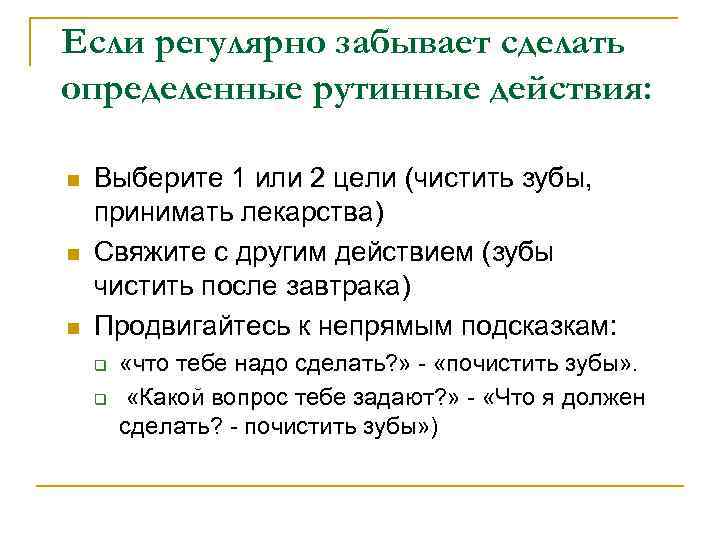 Если регулярно забывает сделать определенные рутинные действия:

Выберите 1 или 2 цели (чистить зубы, принимать лекарства)

Свяжите с другим действием (зубы чистить после завтрака)

Продвигайтесь к непрямым подсказкам:

«что тебе надо сделать?» - «почистить зубы».

«Какой вопрос тебе задают?» - «Что я должен сделать? - почистить зубы»)